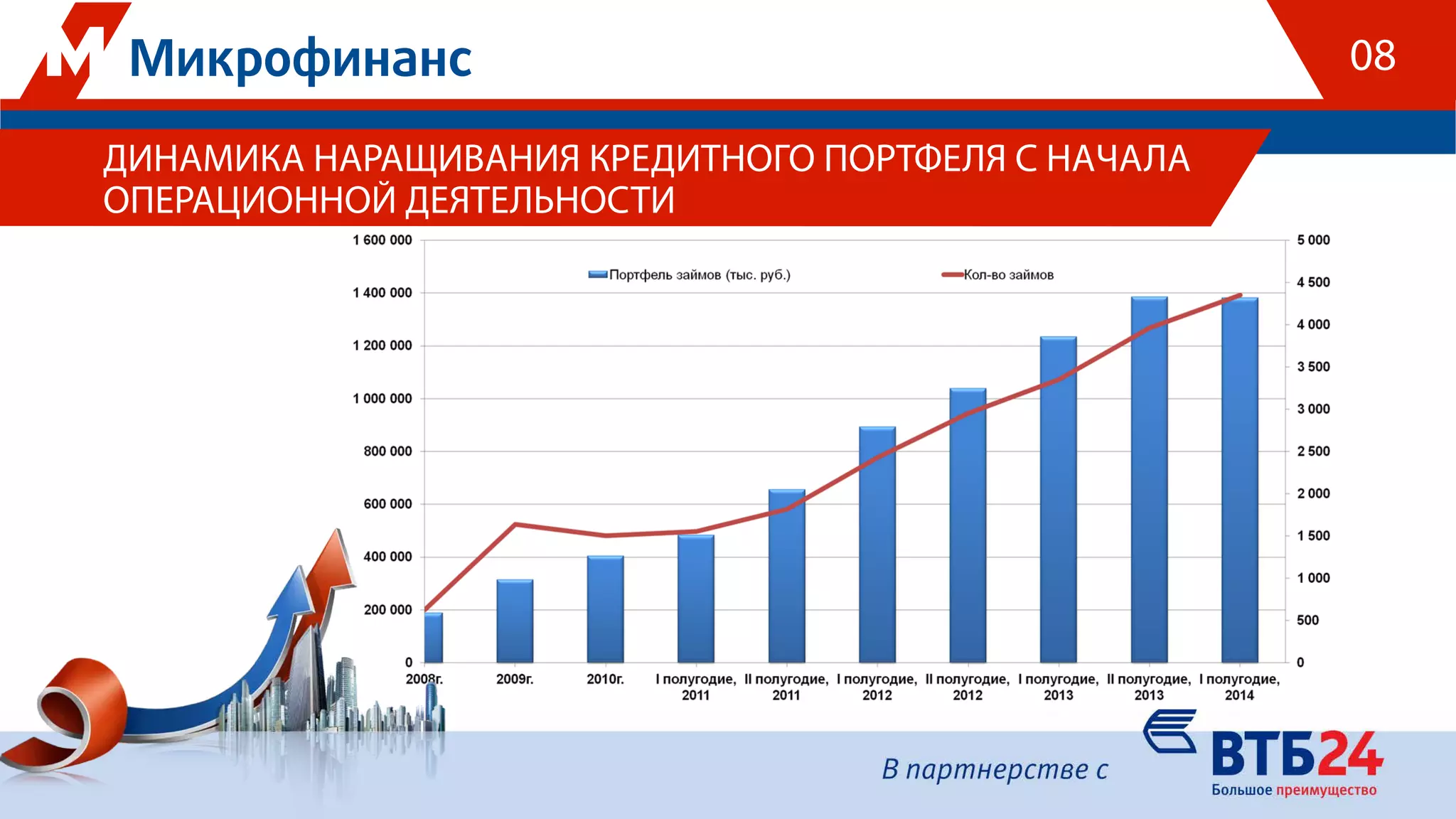 Микрофинанс

08

ДИНАМИКА НАРАЩИВАНИЯ КРЕДИТНОГО ПОРТФЕЛЯ С НАЧАЛА ОПЕРАЦИОННОЙ ДЕЯТЕЛЬНОСТИ

Портфель займов (тыс. руб.)
Кол-во займов

1 600 000
1 400 000
1 200 000
1 000 000
800 000
600 000
400 000
200 000
0

5 000
4 500
4 000
3 500
3 000
2 500
2 000
1 500
1 000
500
0

2008г.
2009г.
2010г.
I полугодие, 2011
II полугодие, 2011
I полугодие, 2012
II полугодие, 2012
I полугодие, 2013
II полугодие, 2013
I полугодие, 2014

В партнерстве с

ВТБ24
Большое преимущество